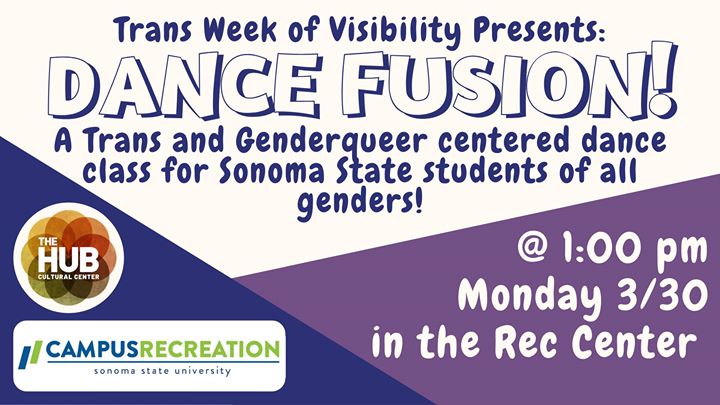 Trans Week of Visibility Presents:

DANCE FUSION!

A Trans and Genderqueer centered dance class for Sonoma State students of all genders!

THE HUB CULTURAL CENTER

CAMPUSRECREATION
sonoma state university

@ 1:00 pm
Monday 3/30
in the Rec Center